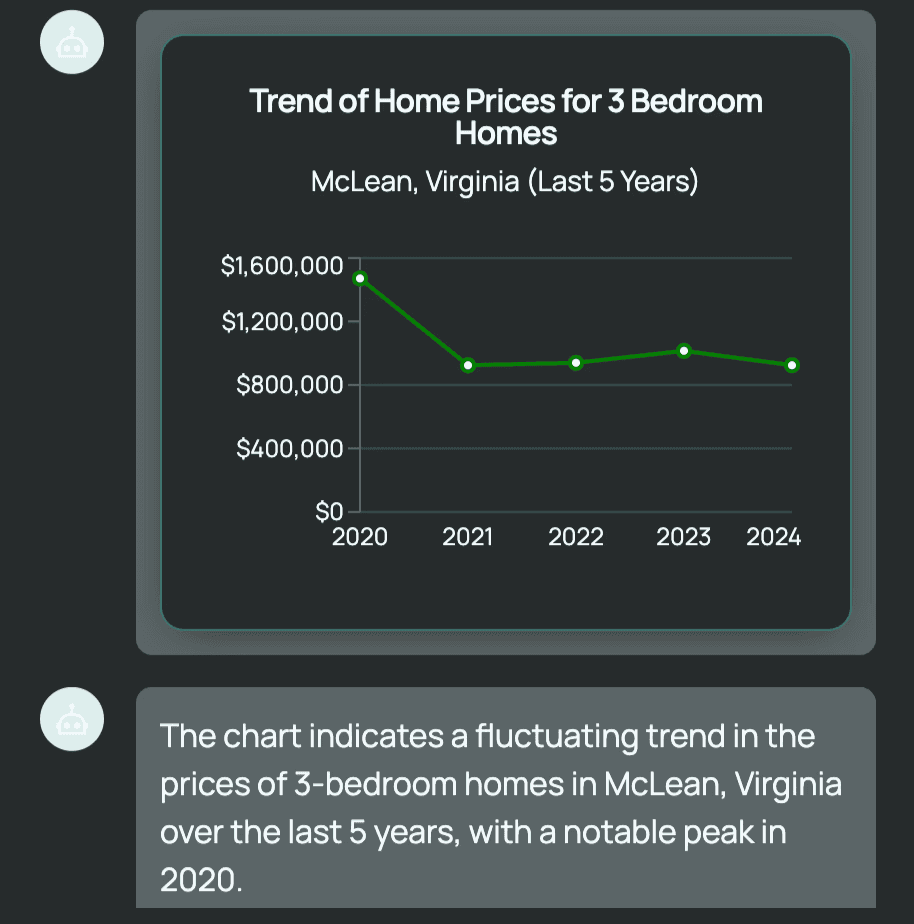 Trend of Home Prices for 3 Bedroom Homes

McLean, Virginia (Last 5 Years)

$1,600,000
$1,200,000
$800,000
$400,000
$0

2020 2021 2022 2023 2024

The chart indicates a fluctuating trend in the prices of 3-bedroom homes in McLean, Virginia over the last 5 years, with a notable peak in 2020.